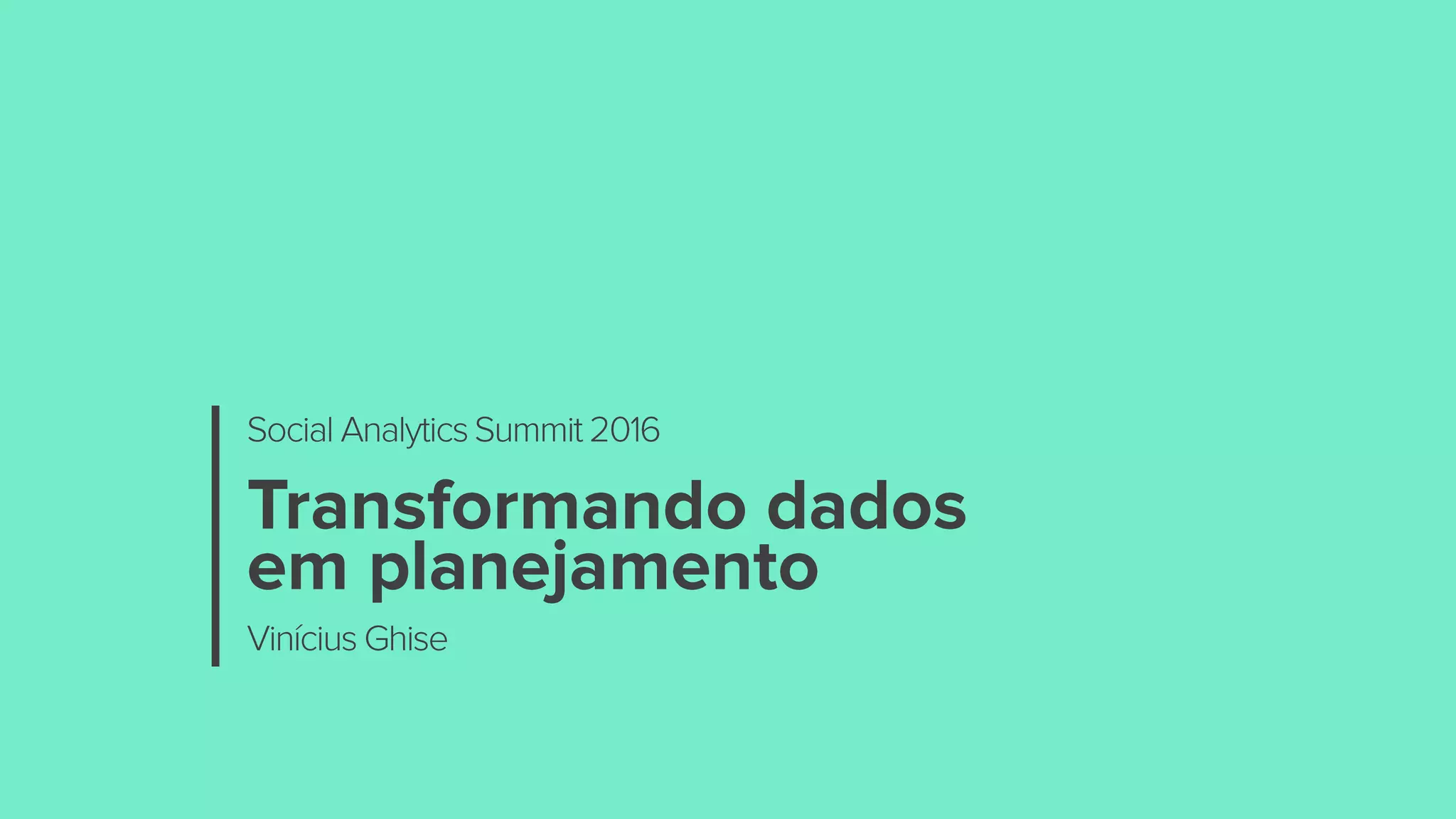 Social Analytics Summit 2016

Transformando dados em planejamento

Vinícius Ghise